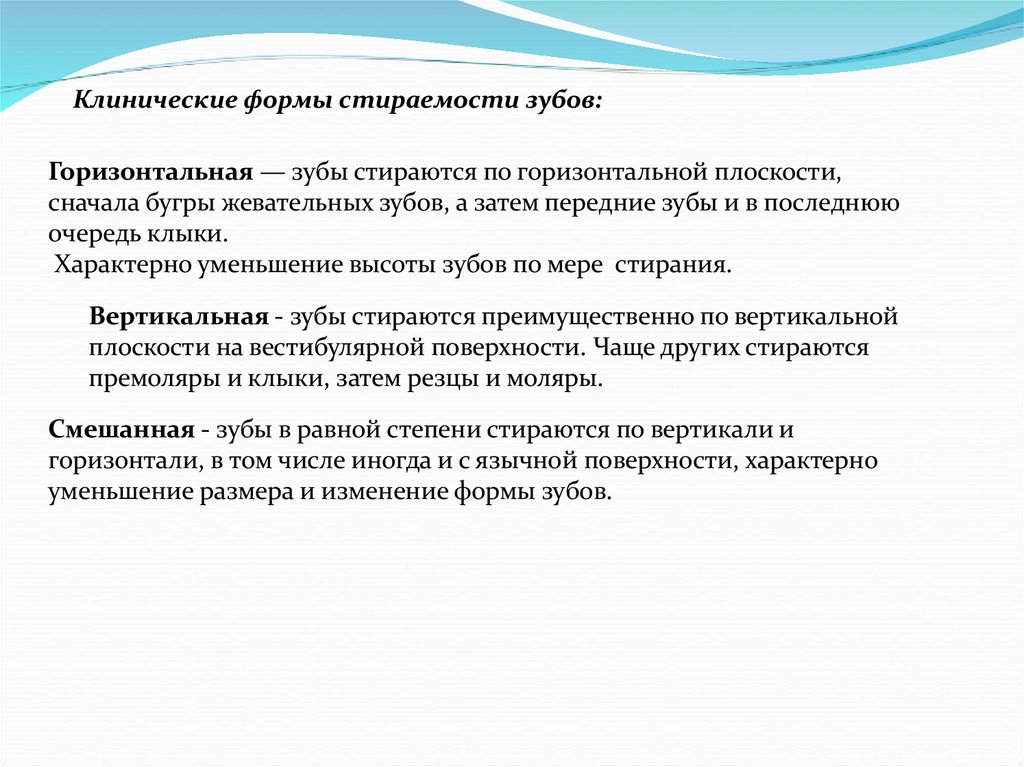 Клинические формы стираемости зубов:

Горизонтальная — зубы стираются по горизонтальной плоскости, сначала бугры жевательных зубов, а затем передние зубы и в последнюю очередь клыки.
Характерно уменьшение высоты зубов по мере стирания.

Вертикальная - зубы стираются преимущественно по вертикальной плоскости на вестибулярной поверхности. Чаще других стираются премоляры и клыки, затем резцы и моляры.

Смешанная - зубы в равной степени стираются по вертикали и горизонтали, в том числе иногда и с язычной поверхности, характерно уменьшение размера и изменение формы зубов.